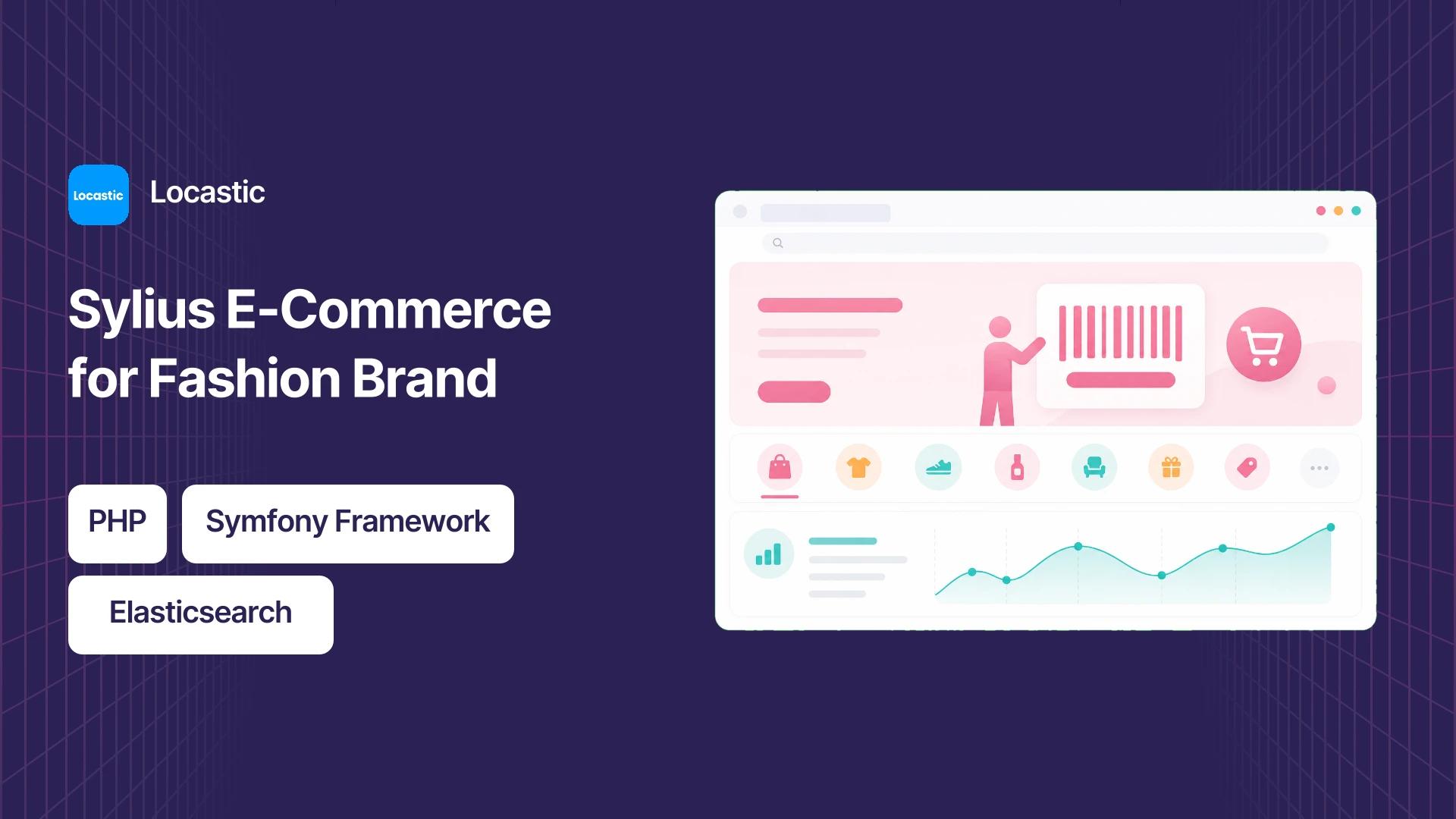 Locastic

Locastic

Sylius E-Commerce for Fashion Brand

PHP

Symfony Framework

Elasticsearch